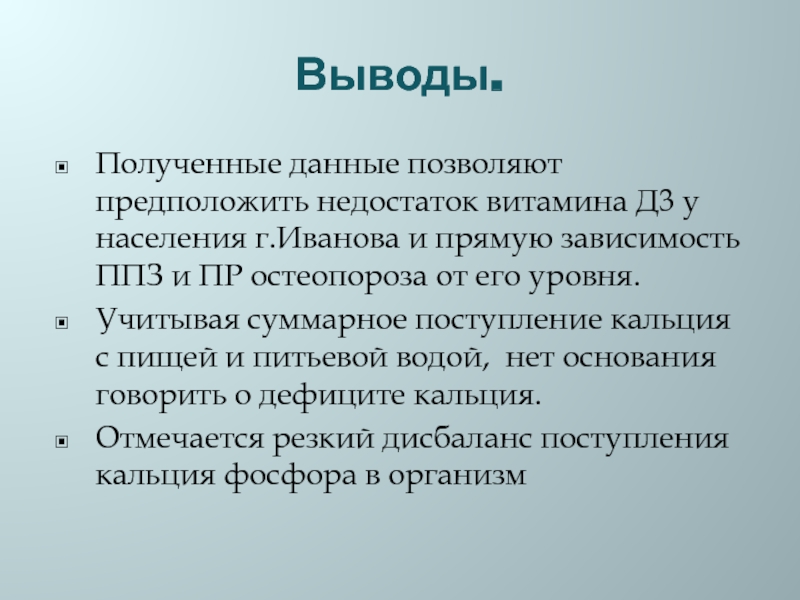 Выводы.

Полученные данные позволяют предположить недостаток витамина Д3 у населения г.Иванова и прямую зависимость ППЗ и ПР остеопороза от его уровня.

Учитывая суммарное поступление кальция с пищей и питьевой водой,  нет основания говорить о дефиците кальция.

Отмечается резкий дисбаланс поступления кальция фосфора в организм